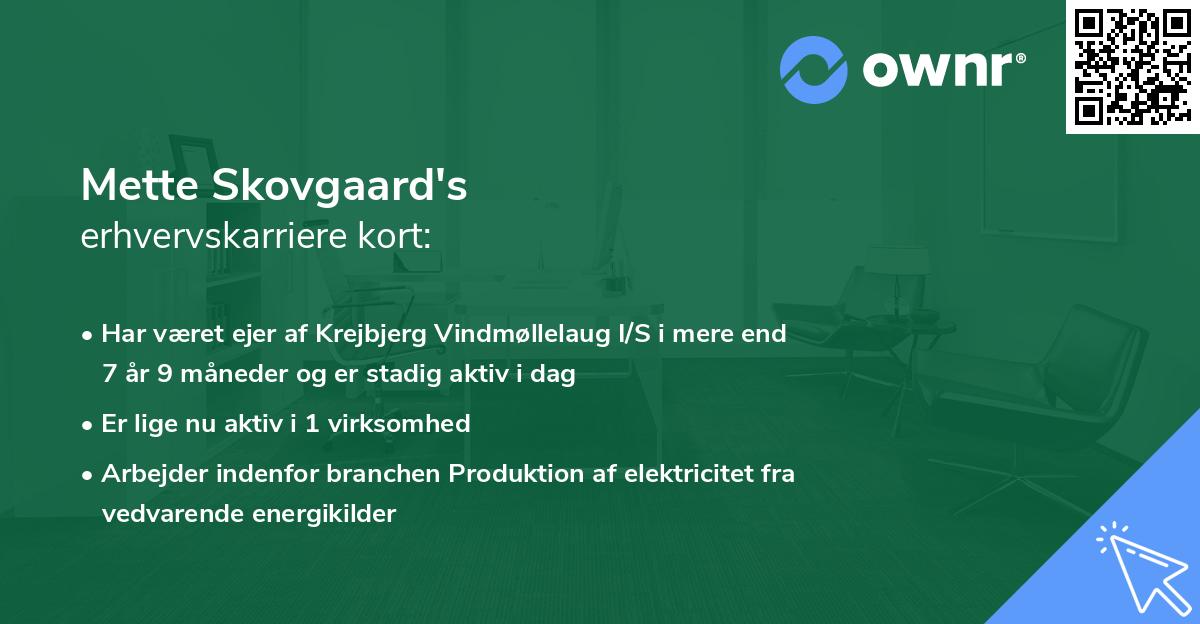 ownr®

Mette Skovgaard's
erhvervskarriere kort:

• Har været ejer af Krejbjerg Vindmøllelaug I/S i mere end 7 år 9 måneder og er stadig aktiv i dag
• Er lige nu aktiv i 1 virksomhed
• Arbejder indenfor branchen Produktion af elektricitet fra vedvarende energikilder